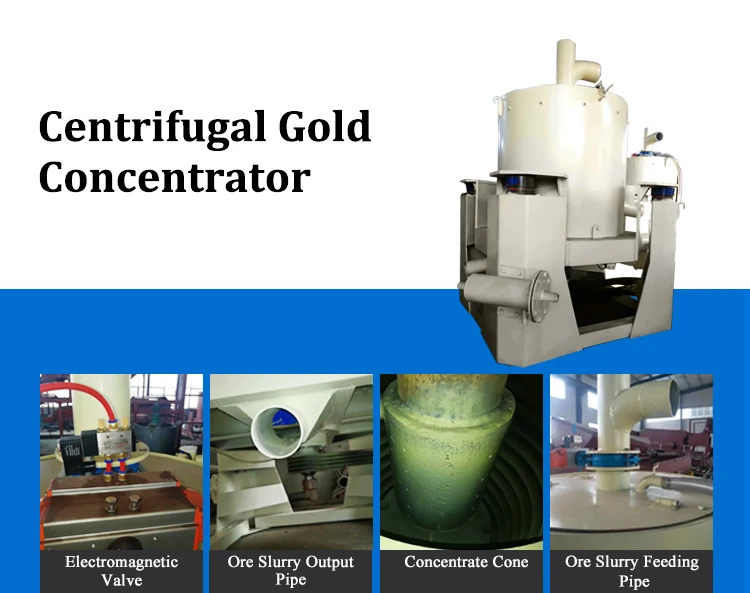 Centrifugal Gold Concentrator

Electromagnetic Valve

Ore Slurry Output Pipe

Concentrate Cone

Ore Slurry Feeding Pipe